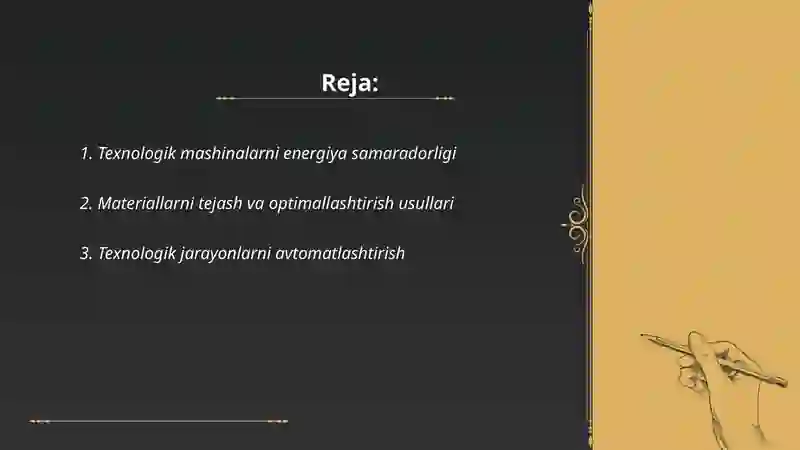 Reja:

1. Texnologik mashinalarni energiya samaradorligi

2. Materiallarni tejash va optimallashtirish usullari

3. Texnologik jarayonlarni avtomatlashtirish